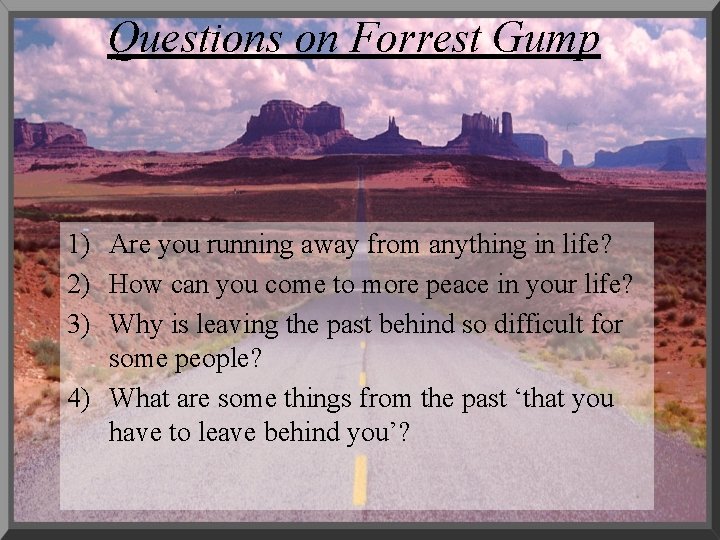 Questions on Forrest Gump

1) Are you running away from anything in life?
2) How can you come to more peace in your life?
3) Why is leaving the past behind so difficult for some people?
4) What are some things from the past ‘that you have to leave behind you’?